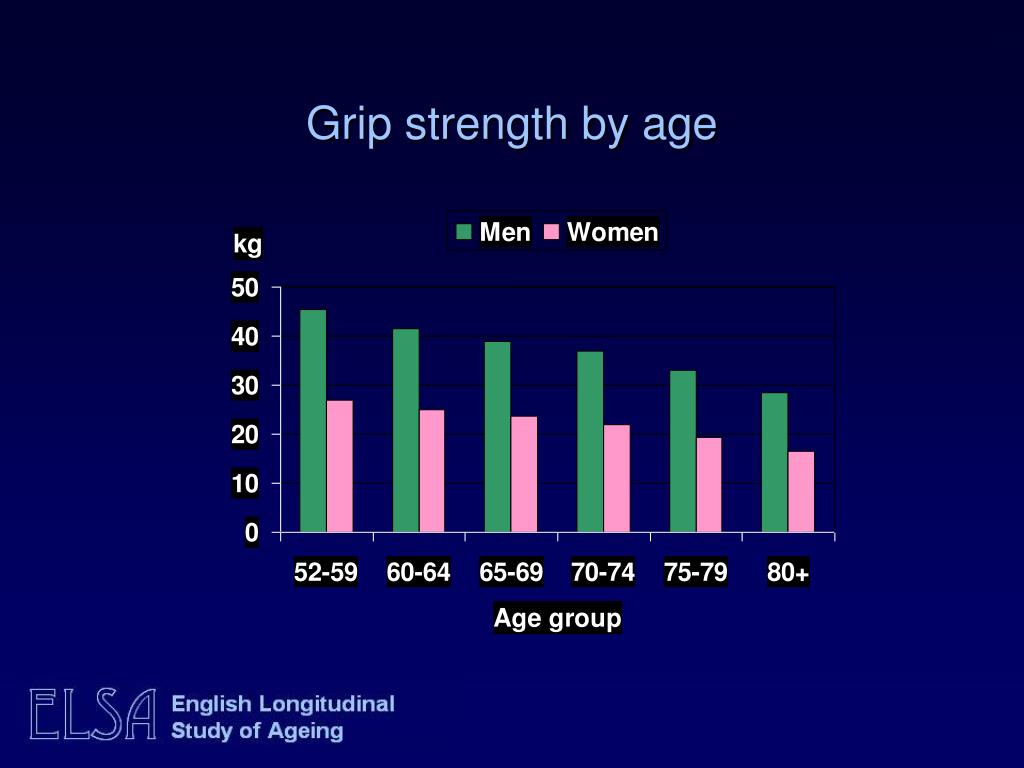 Grip strength by age

Men Women

kg

50
40
30
20
10
0

52-59 60-64 65-69 70-74 75-79 80+

Age group

ELSA English Longitudinal Study of Ageing